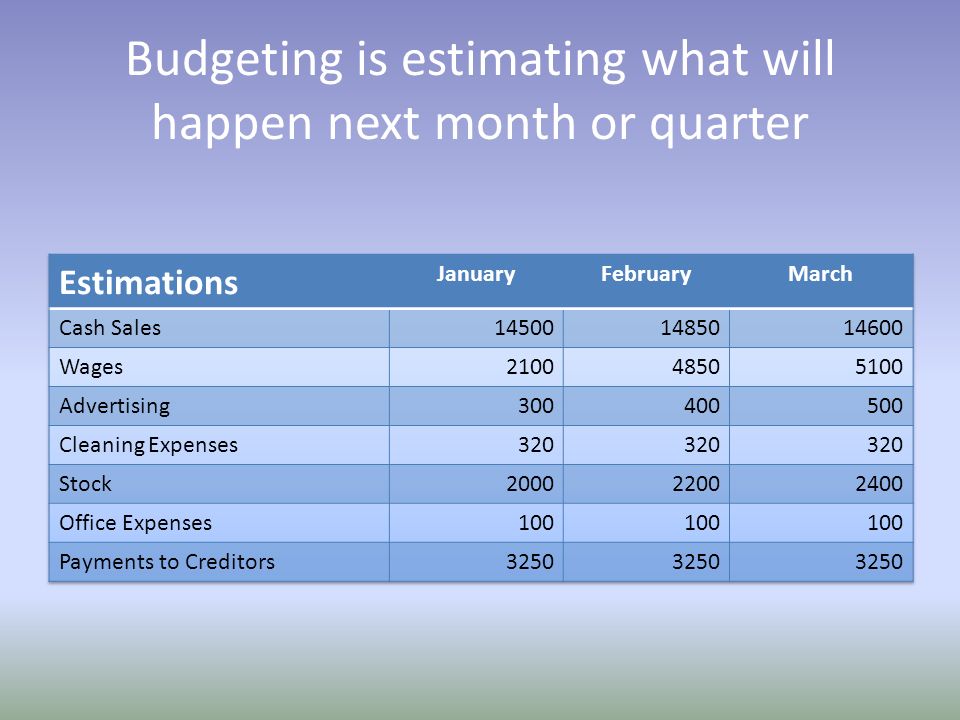 Budgeting is estimating what will happen next month or quarter

| Estimations | January | February | March |
|---|---|---|---|
| Cash Sales | 14500 | 14850 | 14600 |
| Wages | 2100 | 4850 | 5100 |
| Advertising | 300 | 400 | 500 |
| Cleaning Expenses | 320 | 320 | 320 |
| Stock | 2000 | 2200 | 2400 |
| Office Expenses | 100 | 100 | 100 |
| Payments to Creditors | 3250 | 3250 | 3250 |